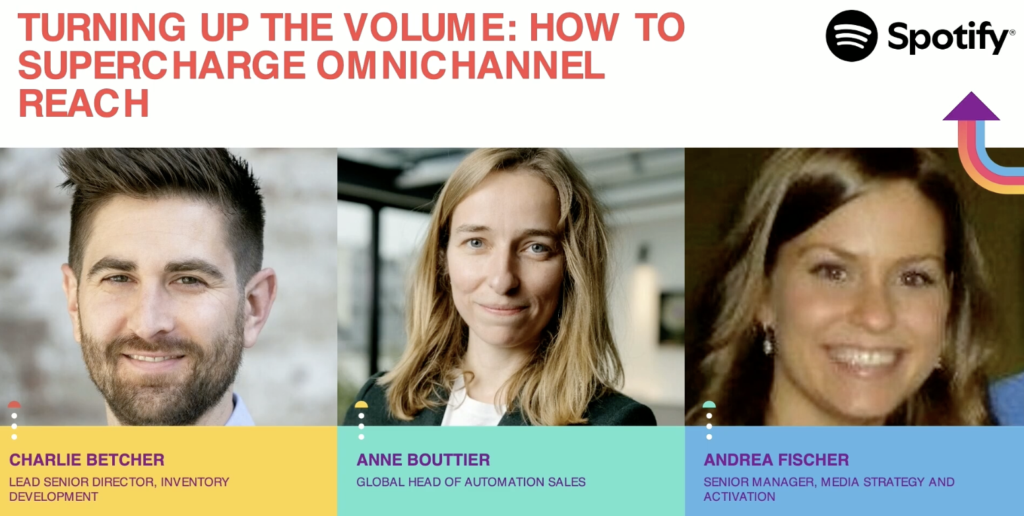 TURNING UP THE VOLUME: HOW TO SUPERCHARGE OMNICHANNEL REACH

Spotify®

CHARLIE BETCHER
LEAD SENIOR DIRECTOR, INVENTORY DEVELOPMENT

ANNE BOUTTIER
GLOBAL HEAD OF AUTOMATION SALES

ANDREA FISCHER
SENIOR MANAGER, MEDIA STRATEGY AND ACTIVATION